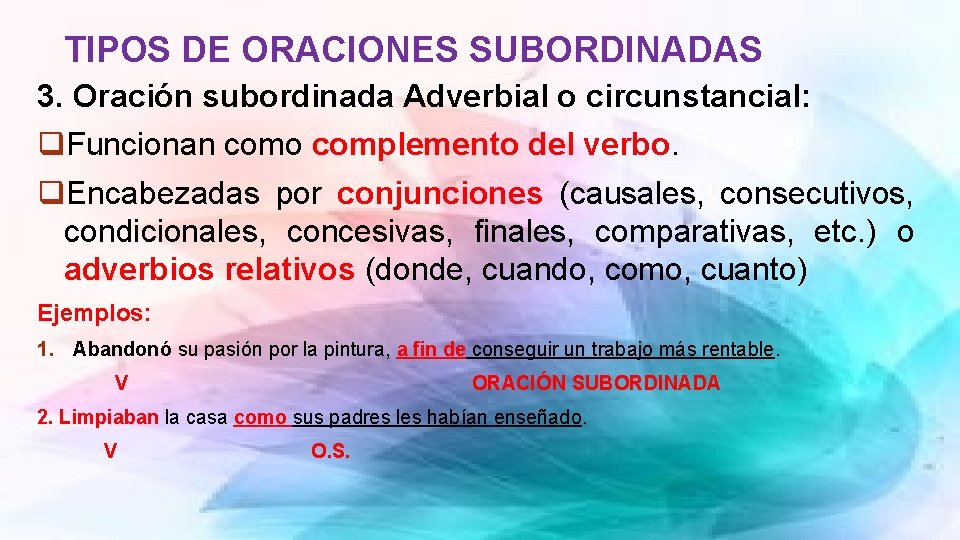 TIPOS DE ORACIONES SUBORDINADAS

3. Oración subordinada Adverbial o circunstancial:

❑Funcionan como complemento del verbo.

❑Encabezadas por conjunciones (causales, consecutivos, condicionales, concesivas, finales, comparativas, etc.) o adverbios relativos (donde, cuando, como, cuanto)

Ejemplos:

1. Abandonó su pasión por la pintura, a fin de conseguir un trabajo más rentable.
V ORACIÓN SUBORDINADA

2. Limpiaban la casa como sus padres les habían enseñado.
V O.S.